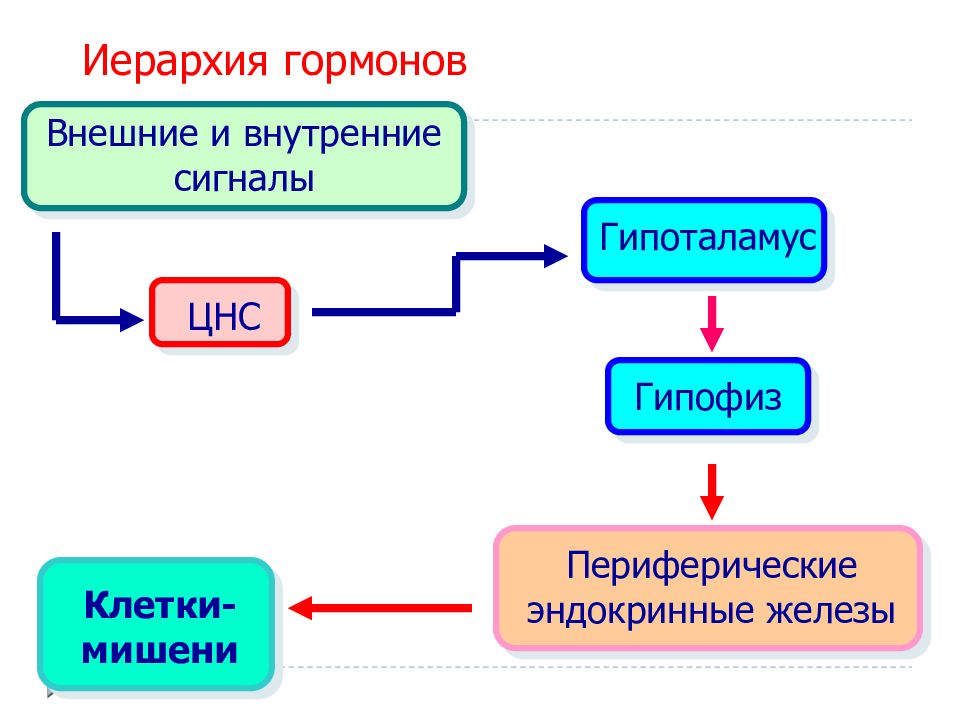 Иерархия гормонов

Внешние и внутренние сигналы

ЦНС

Гипоталамус

Гипофиз

Периферические эндокринные железы

Клетки-мишени